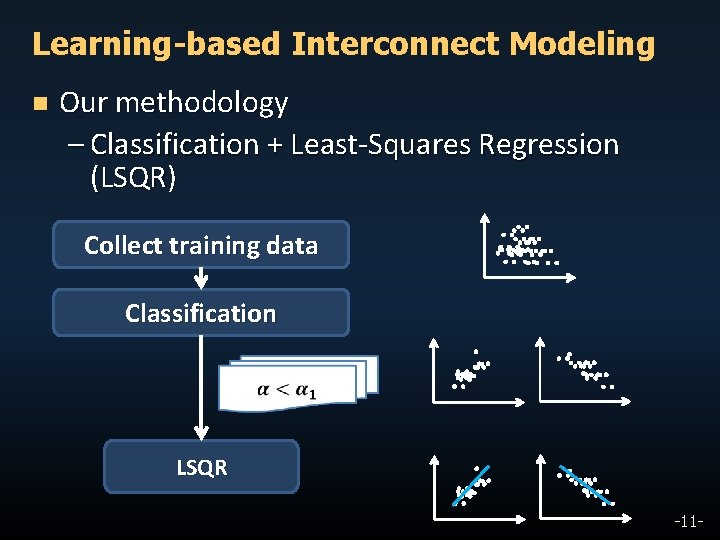 Learning-based Interconnect Modeling

Our methodology

– Classification + Least-Squares Regression (LSQR)

Collect training data

Classification

$\alpha < \alpha_1$

LSQR

-11-